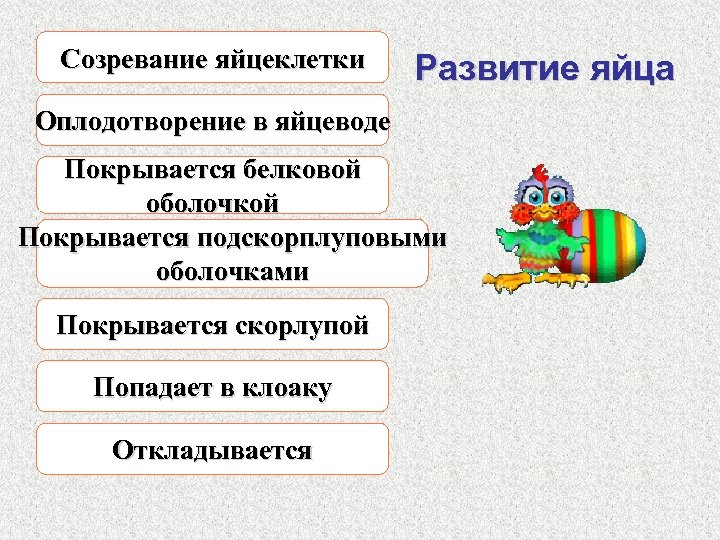 Развитие яйца

Созревание яйцеклетки

Оплодотворение в яйцеводе

Покрывается белковой оболочкой

Покрывается подскорплуповыми оболочками

Покрывается скорлупой

Попадает в клоаку

Откладывается